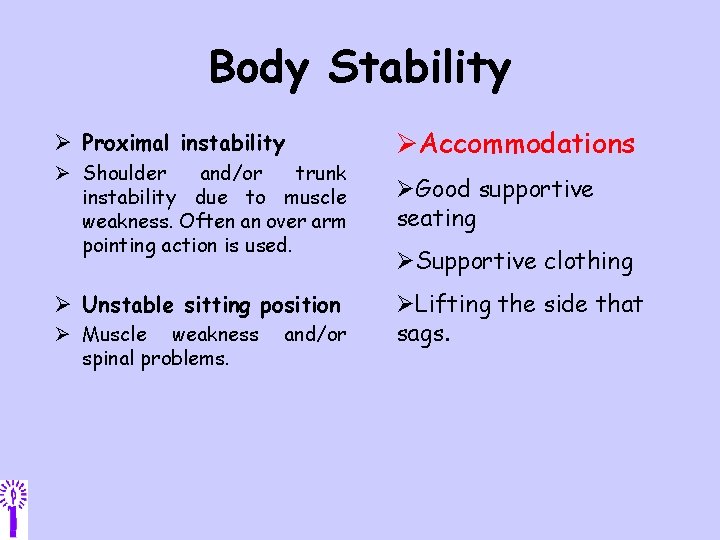 Body Stability

➢ Proximal instability
➢ Shoulder and/or trunk instability due to muscle weakness. Often an over arm pointing action is used.

➢ Unstable sitting position
➢ Muscle weakness and/or spinal problems.

➢Accommodations

➢Good supportive seating

➢Supportive clothing

➢Lifting the side that sags.